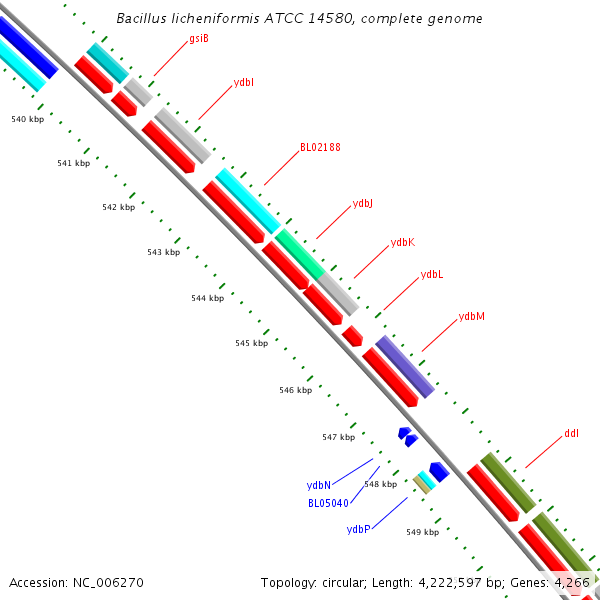 Bacillus licheniformis ATCC 14580, complete genome

gsiB
ydbI
BL02188
ydbJ
ydbK
ydbL
ydbM
ddl

540 kbp
541 kbp
542 kbp
543 kbp
544 kbp
545 kbp
546 kbp
547 kbp
548 kbp
549 kbp

ydbN
BL05040
ydbP

Accession: NC_006270

Topology: circular; Length: 4,222,597 bp; Genes: 4,266